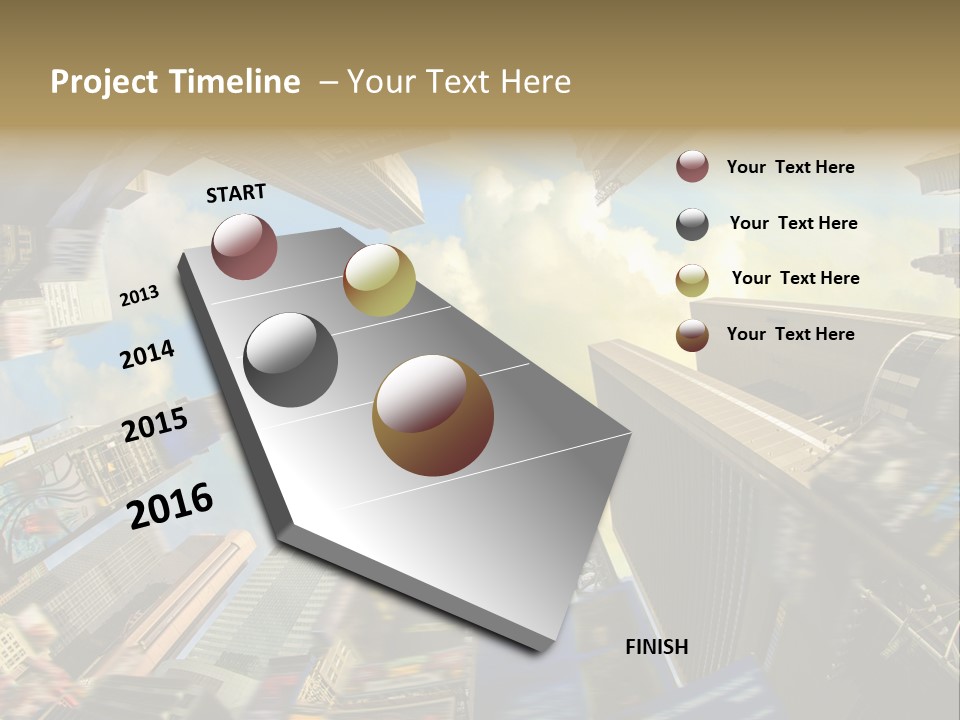 Project Timeline – Your Text Here

START

2013

2014

2015

2016

FINISH

Your Text Here

Your Text Here

Your Text Here

Your Text Here